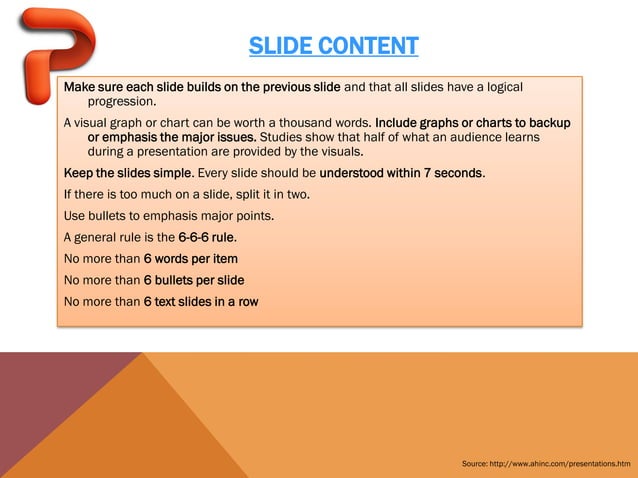 SLIDE CONTENT

Make sure each slide builds on the previous slide and that all slides have a logical progression.

A visual graph or chart can be worth a thousand words. Include graphs or charts to backup or emphasis the major issues. Studies show that half of what an audience learns during a presentation are provided by the visuals.

Keep the slides simple. Every slide should be understood within 7 seconds.

If there is too much on a slide, split it in two.

Use bullets to emphasis major points.

A general rule is the 6-6-6 rule.

No more than 6 words per item

No more than 6 bullets per slide

No more than 6 text slides in a row

Source: http://www.ahinc.com/presentations.htm